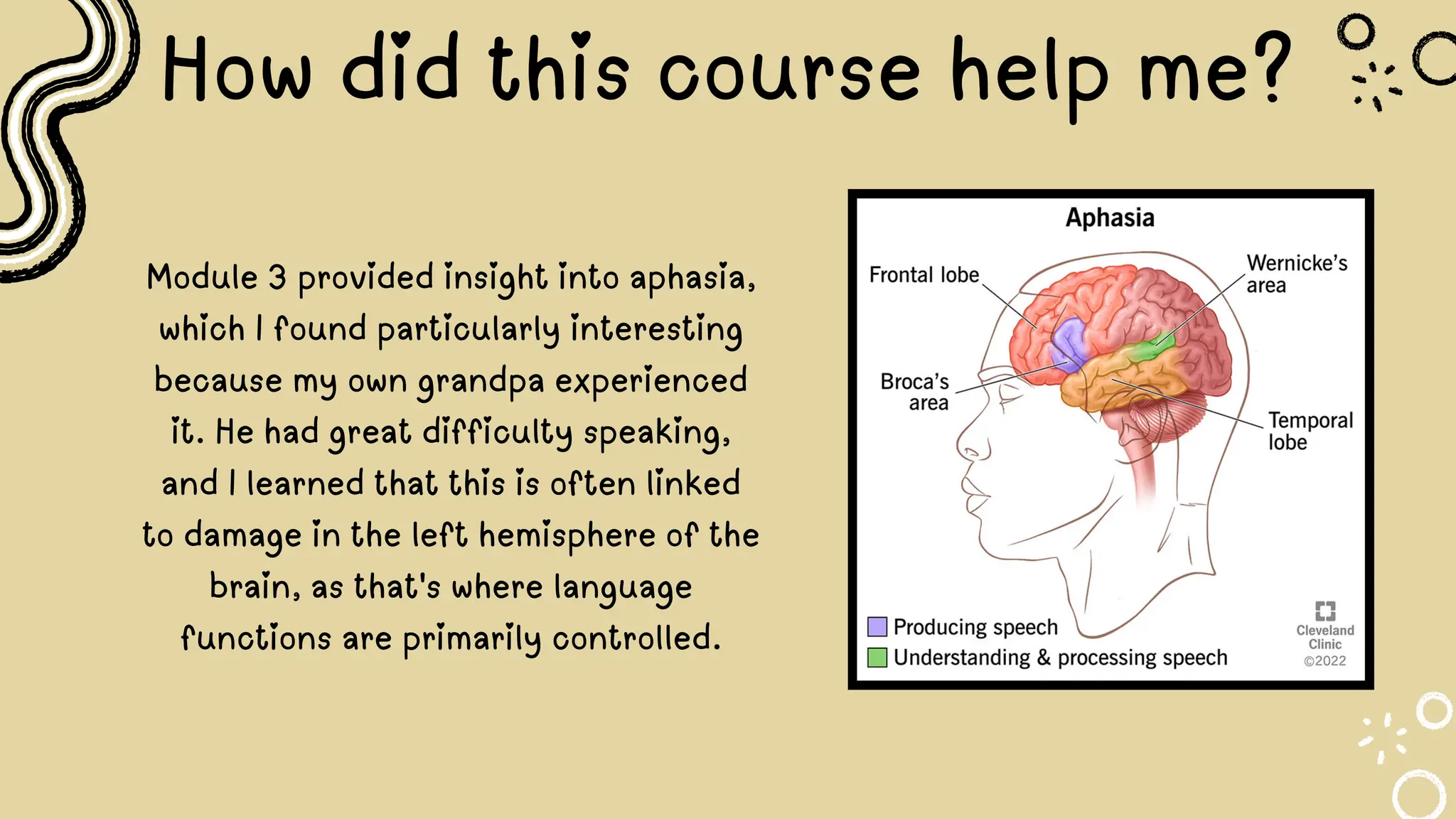 How did this course help me?

Module 3 provided insight into aphasia, which I found particularly interesting because my own grandpa experienced it. He had great difficulty speaking, and I learned that this is often linked to damage in the left hemisphere of the brain, as that's where language functions are primarily controlled.

Aphasia

Frontal lobe

Wernicke's area

Broca's area

Temporal lobe

Producing speech

Understanding & processing speech

Cleveland Clinic ©2022